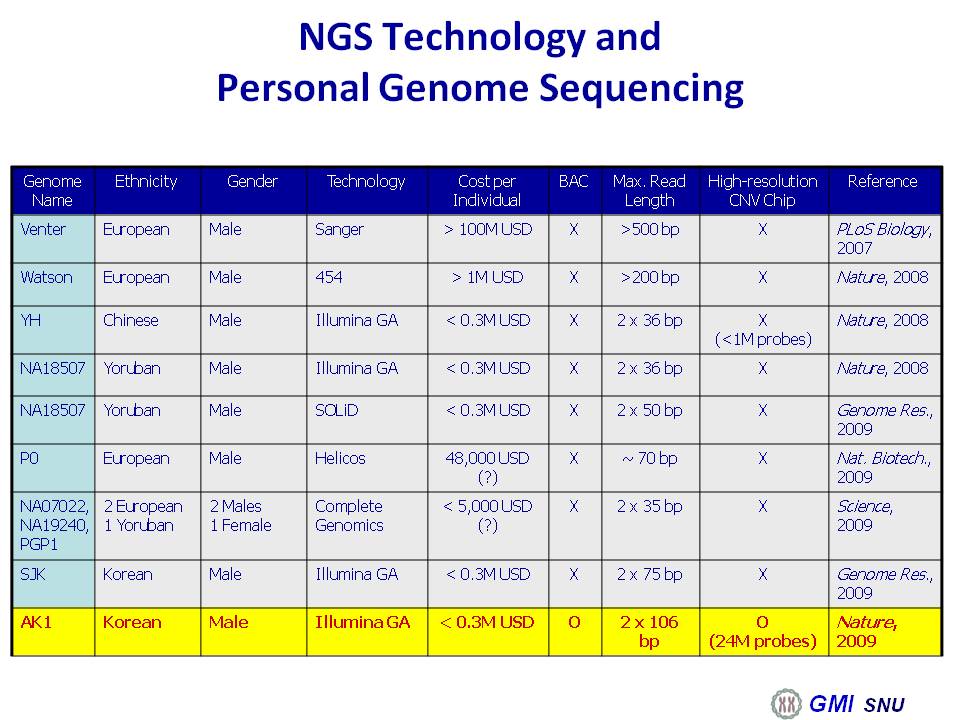 NGS Technology and
Personal Genome Sequencing

| Genome Name | Ethnicity | Gender | Technology | Cost per Individual | BAC | Max. Read Length | High-resolution CNV Chip | Reference |
|---|---|---|---|---|---|---|---|---|
| Venter | European | Male | Sanger | > 100M USD | X | >500 bp | X | PLoS Biology, 2007 |
| Watson | European | Male | 454 | > 1M USD | X | >200 bp | X | Nature, 2008 |
| YH | Chinese | Male | Illumina GA | < 0.3M USD | X | 2 x 36 bp | X (<1M probes) | Nature, 2008 |
| NA18507 | Yoruban | Male | Illumina GA | < 0.3M USD | X | 2 x 36 bp | X | Nature, 2008 |
| NA18507 | Yoruban | Male | SOLiD | < 0.3M USD | X | 2 x 50 bp | X | Genome Res., 2009 |
| P0 | European | Male | Helicos | 48,000 USD (?) | X | ~ 70 bp | X | Nat. Biotech., 2009 |
| NA07022, NA19240, PGP1 | 2 European 1 Yoruban | 2 Males 1 Female | Complete Genomics | < 5,000 USD (?) | X | 2 x 35 bp | X | Science, 2009 |
| SJK | Korean | Male | Illumina GA | < 0.3M USD | X | 2 x 75 bp | X | Genome Res., 2009 |
| AK1 | Korean | Male | Illumina GA | < 0.3M USD | O | 2 x 106 bp | O (24M probes) | Nature, 2009 |

GMI SNU